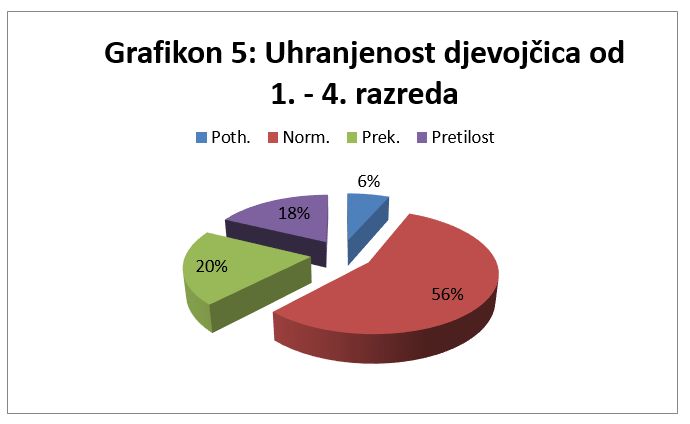 Grafikon 5: Uhranjenost djevojčica od 1. - 4. razreda

Poth. Norm. Prek. Pretilost

6%
18%
20%
56%